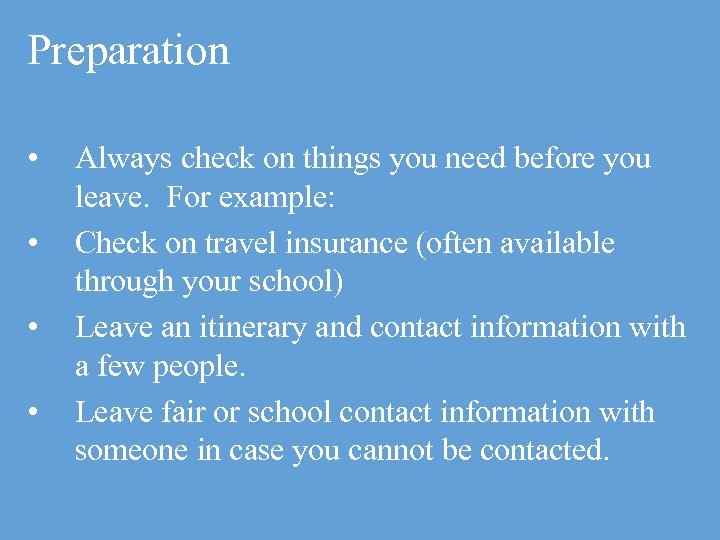 Preparation

• Always check on things you need before you leave. For example:
• Check on travel insurance (often available through your school)
• Leave an itinerary and contact information with a few people.
• Leave fair or school contact information with someone in case you cannot be contacted.